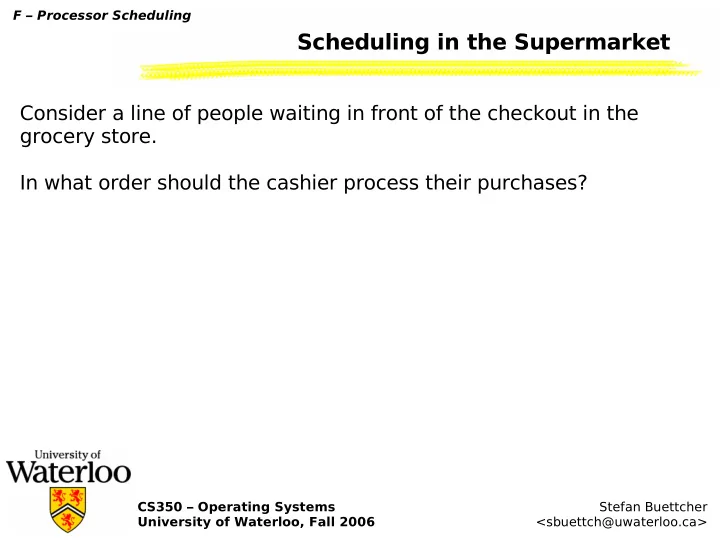 F – Processor Scheduling

Scheduling in the Supermarket

Consider a line of people waiting in front of the checkout in the grocery store.

In what order should the cashier process their purchases?

University of Waterloo

CS350 – Operating Systems
University of Waterloo, Fall 2006

Stefan Buettcher
<sbuettch@uwaterloo.ca>